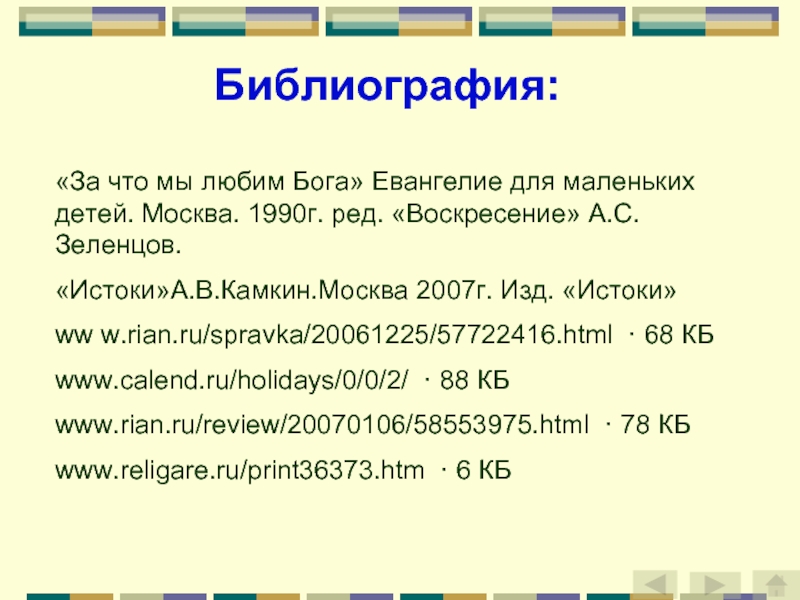 Библиография:

«За что мы любим Бога» Евангелие для маленьких детей. Москва. 1990г. ред. «Воскресение» А.С. Зеленцов.

«Истоки»А.В.Камкин.Москва 2007г. Изд. «Истоки»

ww w.rian.ru/spravka/20061225/57722416.html · 68 КБ

www.calend.ru/holidays/0/0/2/ · 88 КБ

www.rian.ru/review/20070106/58553975.html · 78 КБ

www.religare.ru/print36373.htm · 6 КБ